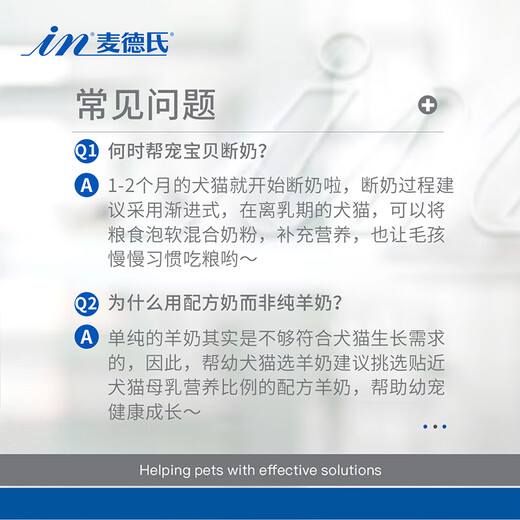 in 麦德氏

常见问题

Q1 何时帮宠宝贝断奶?

A 1-2个月的犬猫就开始断奶啦，断奶过程建议采用渐进式，在离乳期的犬猫，可以将粮食泡软混合奶粉，补充营养，也让毛孩慢慢习惯吃粮哟～

Q2 为什么用配方奶而非纯羊奶?

A 单纯的羊奶其实是不够符合犬猫生长需求的，因此，帮幼犬猫选羊奶建议挑选贴近犬猫母乳营养比例的配方羊奶，帮助幼宠健康成长～

Helping pets with effective solutions